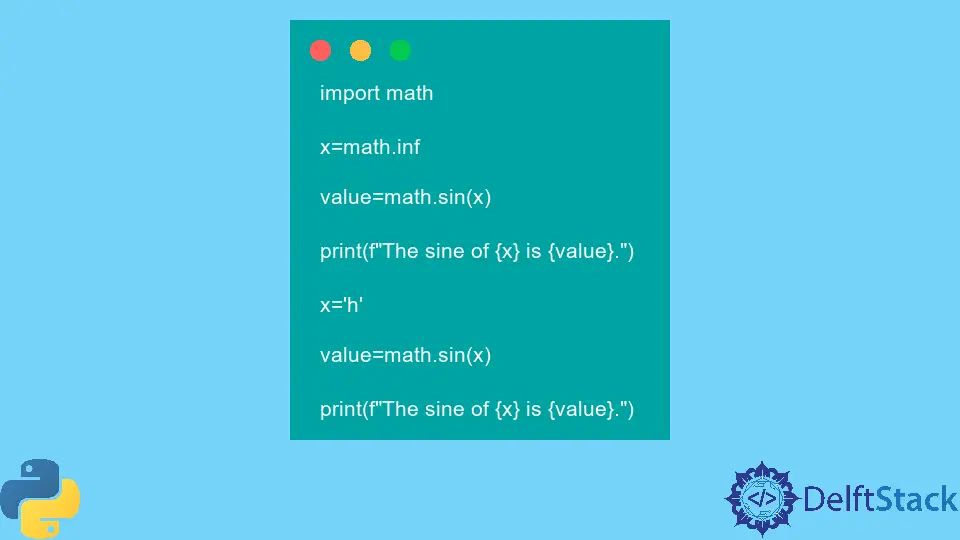 import math

x=math.inf

value=math.sin(x)

print(f"The sine of {x} is {value}.")

x='h'

value=math.sin(x)

print(f"The sine of {x} is {value}.")

</>

DelftStack